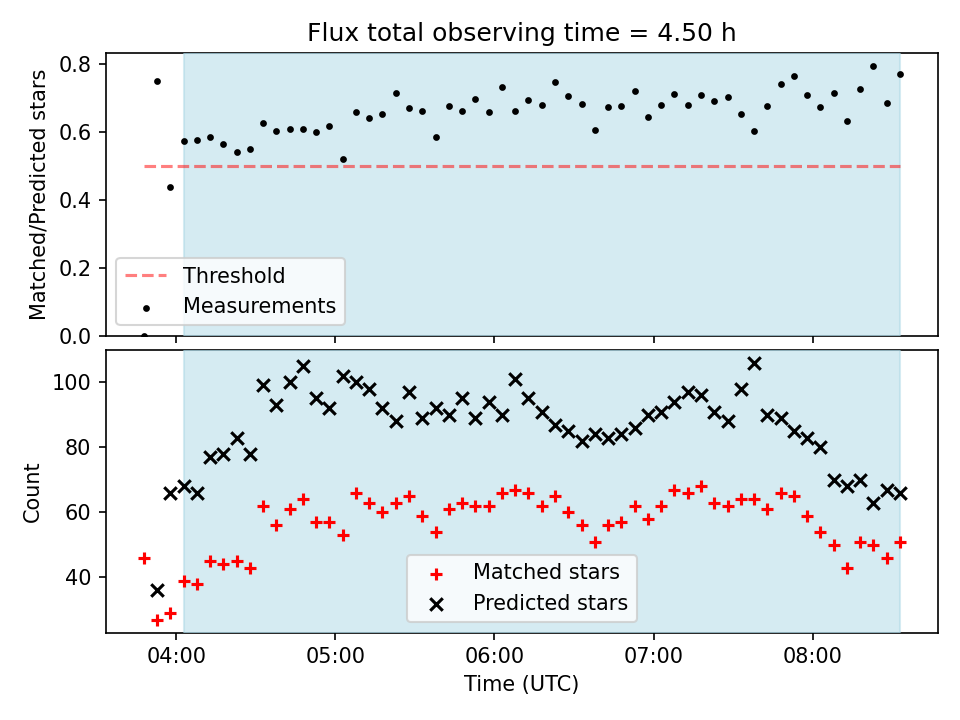 Flux total observing time = 4.50 h

Matched/Predicted stars

0.8
0.6
0.4
0.2
0.0

Threshold
Measurements

Count

100
80
60
40

Matched stars
Predicted stars

04:00
05:00
06:00
07:00
08:00

Time (UTC)